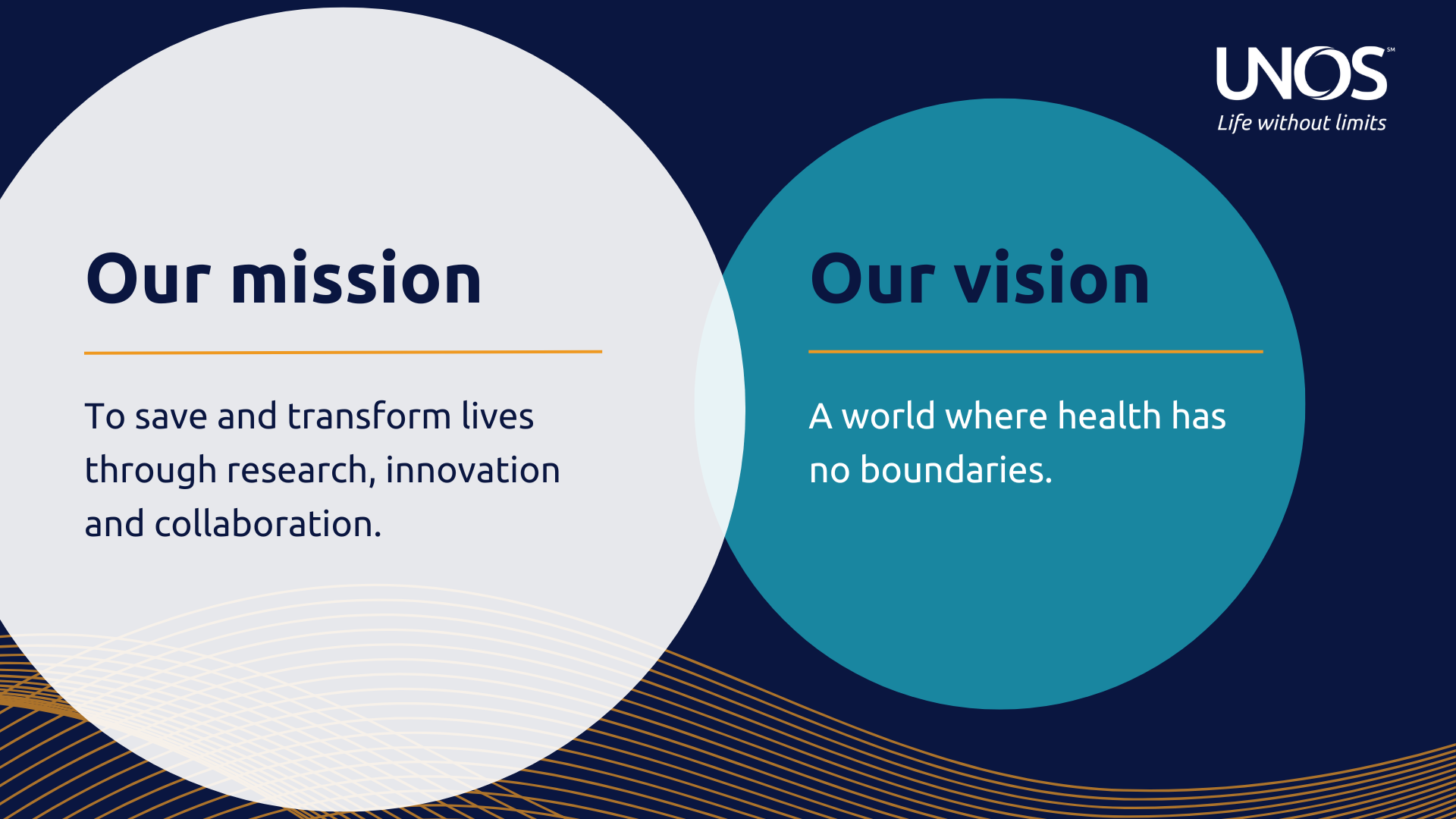 UNOS℠
Life without limits

Our mission

To save and transform lives through research, innovation and collaboration.

Our vision

A world where health has no boundaries.